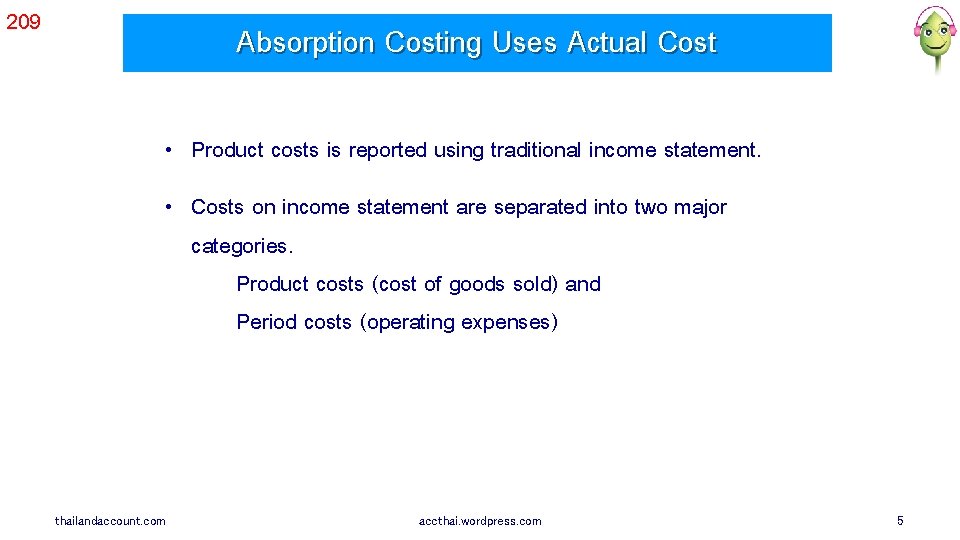 209

Absorption Costing Uses Actual Cost

• Product costs is reported using traditional income statement.

• Costs on income statement are separated into two major categories.

Product costs (cost of goods sold) and

Period costs (operating expenses)

thailandaccount.com

accthai.wordpress.com

5